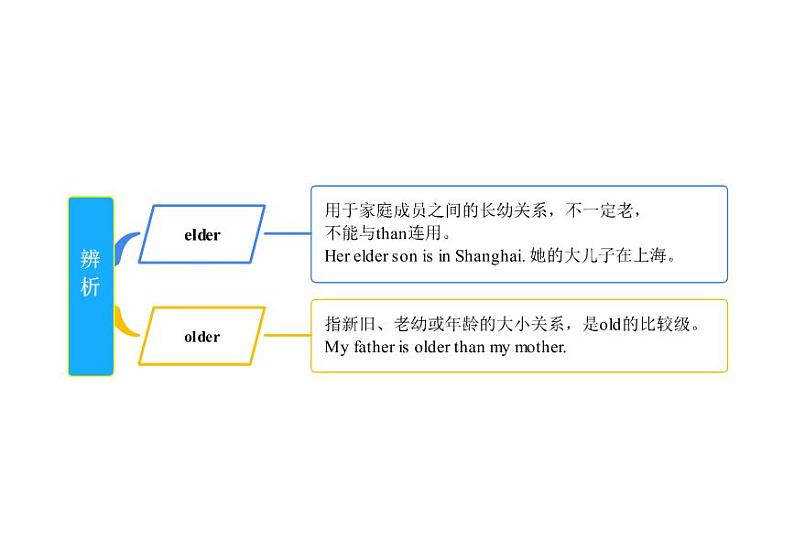 辨析

elder

用于家庭成员之间的长幼关系，不一定老，不能与than连用。
Her elder son is in Shanghai. 她的大儿子在上海。

older

指新旧、老幼或年龄的大小关系，是old的比较级。
My father is older than my mother.